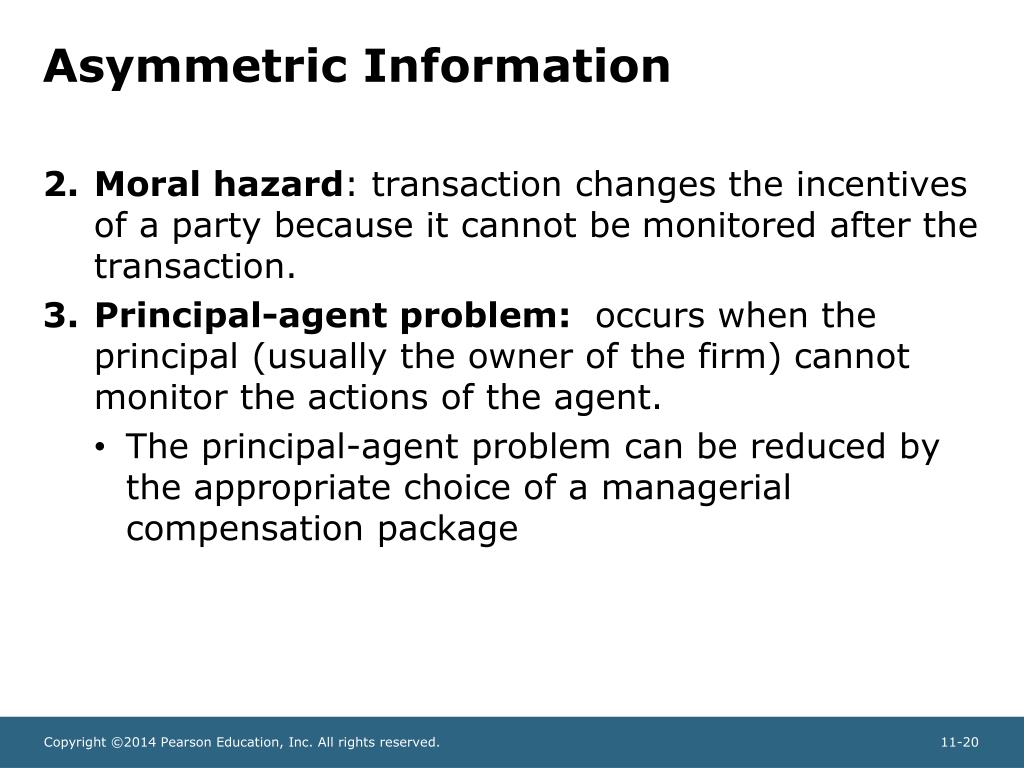 Asymmetric Information

2. Moral hazard: transaction changes the incentives of a party because it cannot be monitored after the transaction.

3. Principal-agent problem: occurs when the principal (usually the owner of the firm) cannot monitor the actions of the agent.

• The principal-agent problem can be reduced by the appropriate choice of a managerial compensation package

Copyright ©2014 Pearson Education, Inc. All rights reserved.

11-20